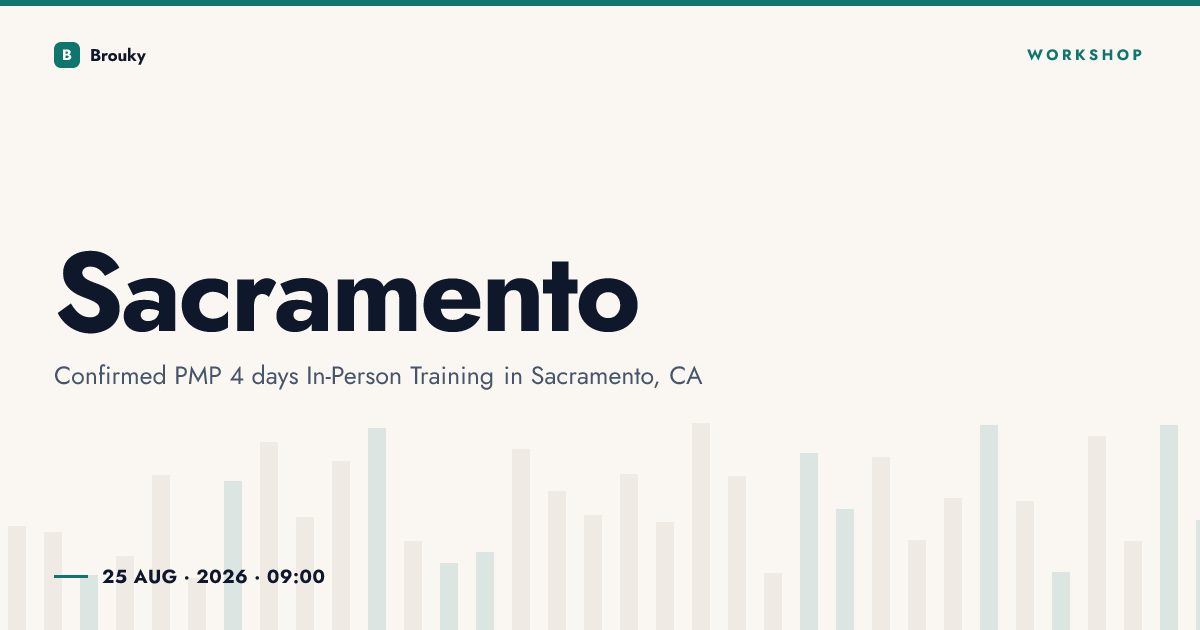 B Brouky

WORKSHOP

Sacramento

Confirmed PMP 4 days In-Person Training in Sacramento, CA

25 AUG · 2026 · 09:00